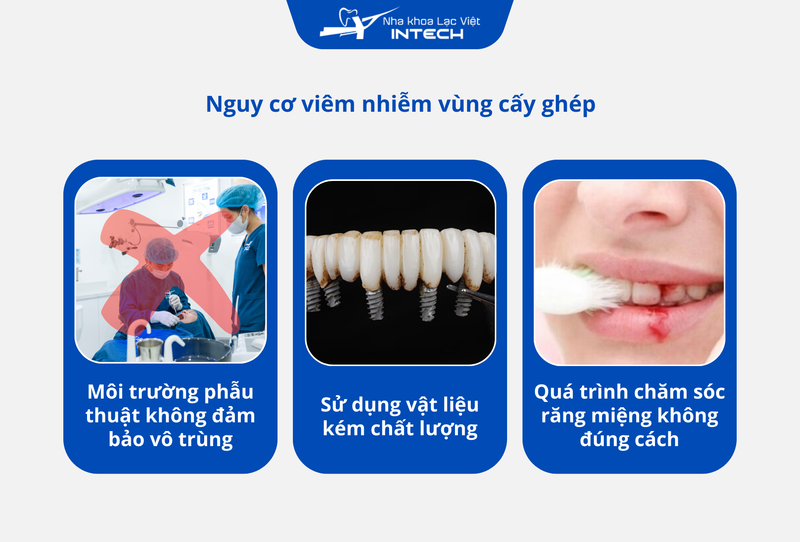 Nha khoa Lạc Việt INTECH

Nguy cơ viêm nhiễm vùng cấy ghép

Môi trường phẫu thuật không đảm bảo vô trùng

Sử dụng vật liệu kém chất lượng

Quá trình chăm sóc răng miệng không đúng cách